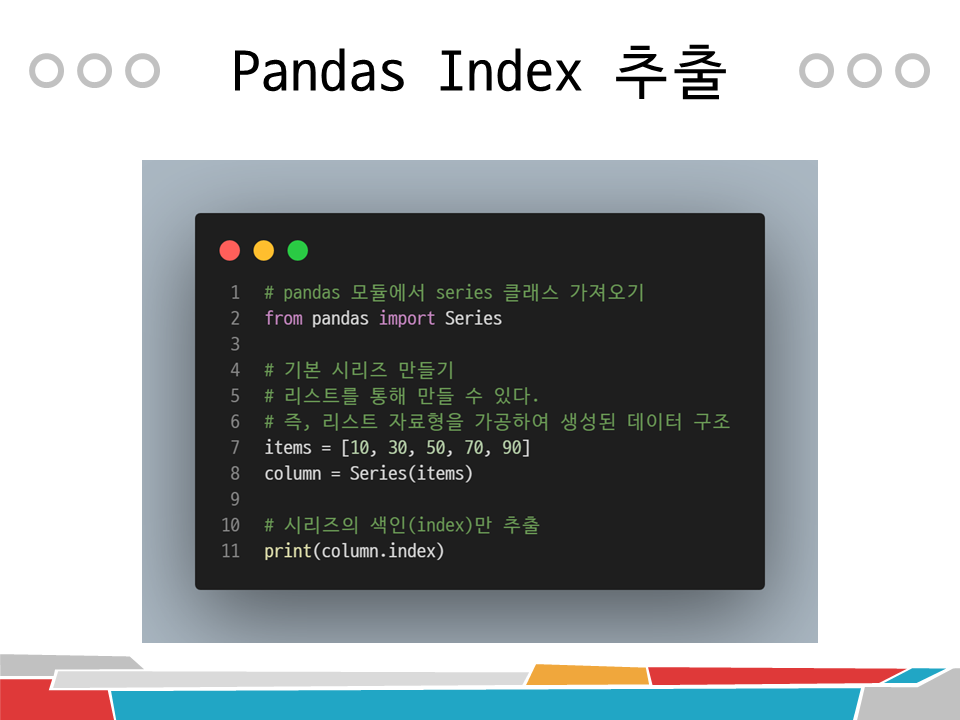 Pandas Index 추출

1 # pandas 모듈에서 series 클래스 가져오기
2 from pandas import Series
3
4 # 기본 시리즈 만들기
5 # 리스트를 통해 만들 수 있다.
6 # 즉, 리스트 자료형을 가공하여 생성된 데이터 구조
7 items = [10, 30, 50, 70, 90]
8 column = Series(items)
9
10 # 시리즈의 색인(index)만 추출
11 print(column.index)